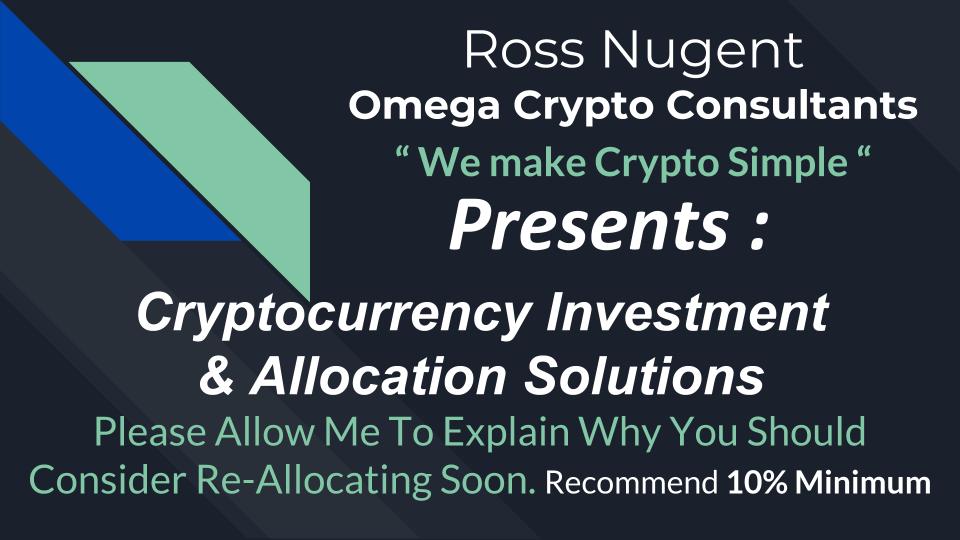 Ross Nugent
Omega Crypto Consultants
“ We make Crypto Simple “
Presents :
Cryptocurrency Investment & Allocation Solutions
Please Allow Me To Explain Why You Should Consider Re-Allocating Soon. Recommend 10% Minimum